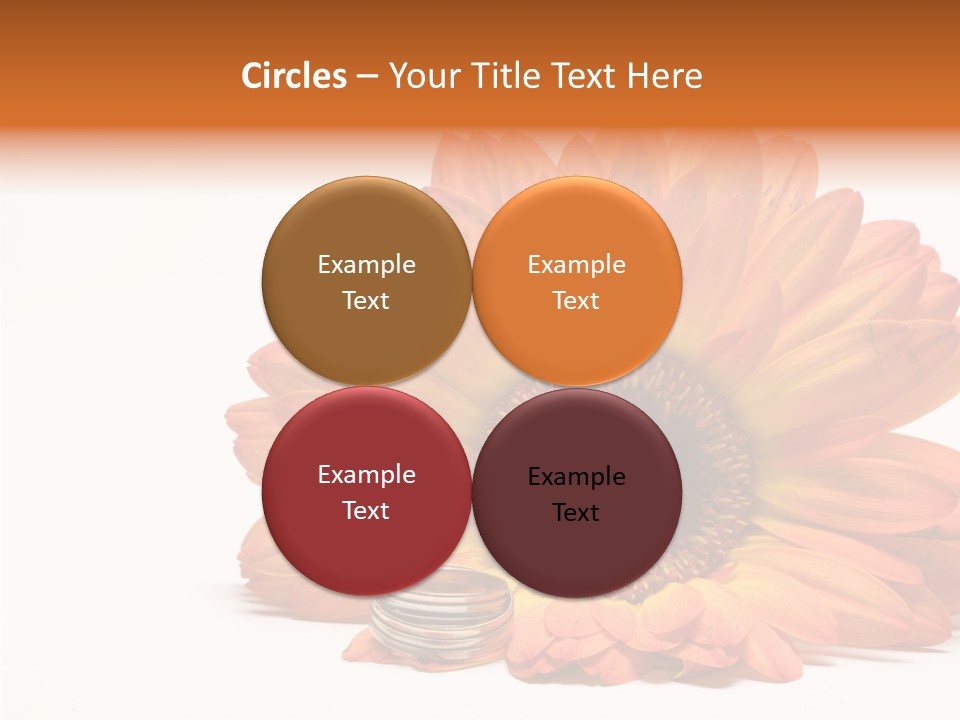 Circles – Your Title Text Here

Example Text

Example Text

Example Text

Example Text